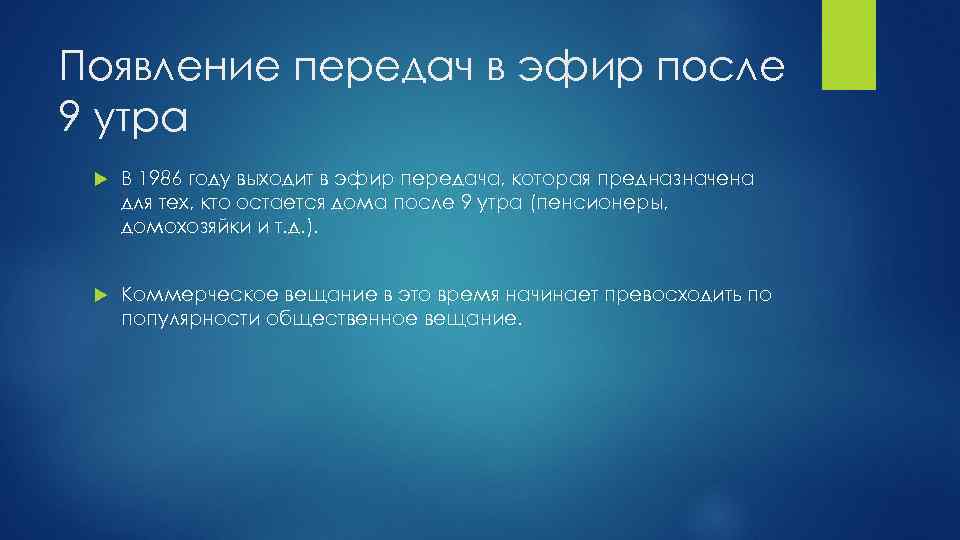 Появление передач в эфир после 9 утра

В 1986 году выходит в эфир передача, которая предназначена для тех, кто остается дома после 9 утра (пенсионеры, домохозяйки и т.д.).

Коммерческое вещание в это время начинает превосходить по популярности общественное вещание.